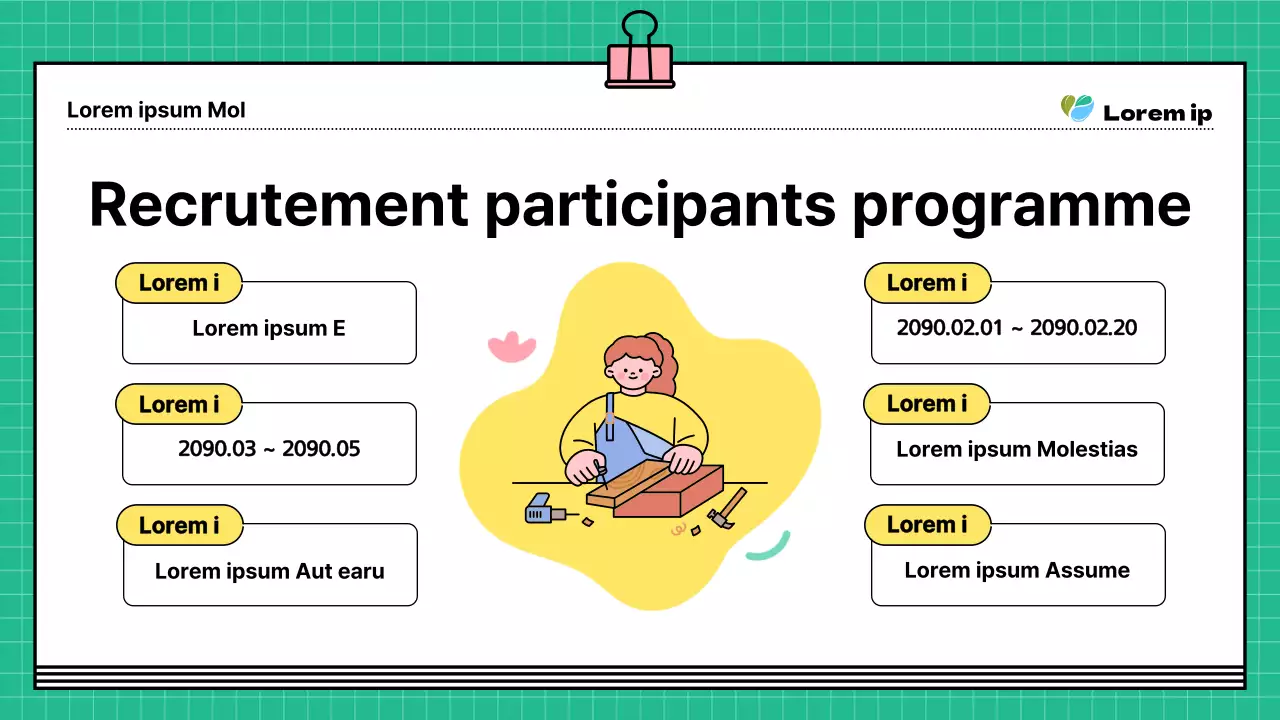 Lorem ipsum Mol

Lorem ip

Recrutement participants programme

Lorem i

Lorem ipsum E

Lorem i

2090.03 ~ 2090.05

Lorem i

Lorem ipsum Aut earu

Lorem i

2090.02.01 ~ 2090.02.20

Lorem i

Lorem ipsum Molestias

Lorem i

Lorem ipsum Assume